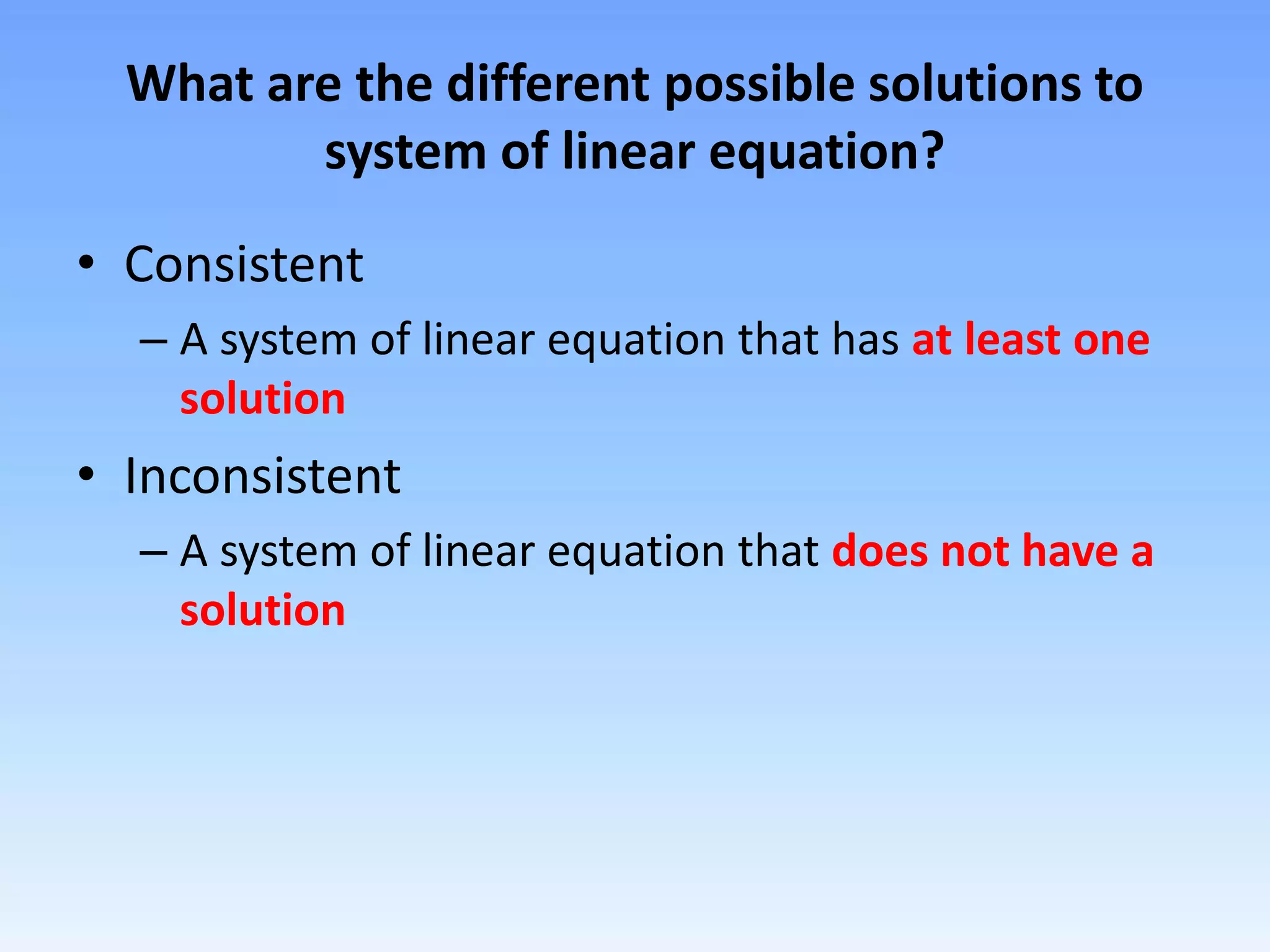 What are the different possible solutions to system of linear equation?

• Consistent

– A system of linear equation that has at least one solution

• Inconsistent

– A system of linear equation that does not have a solution